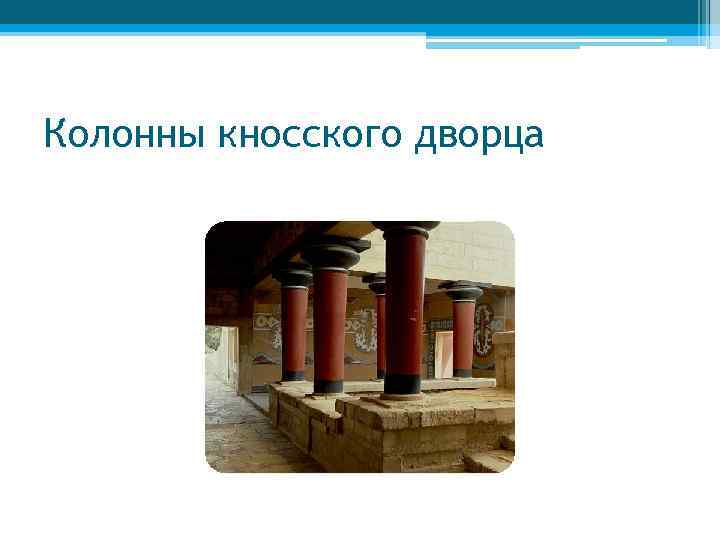 Колонны кносского дворца